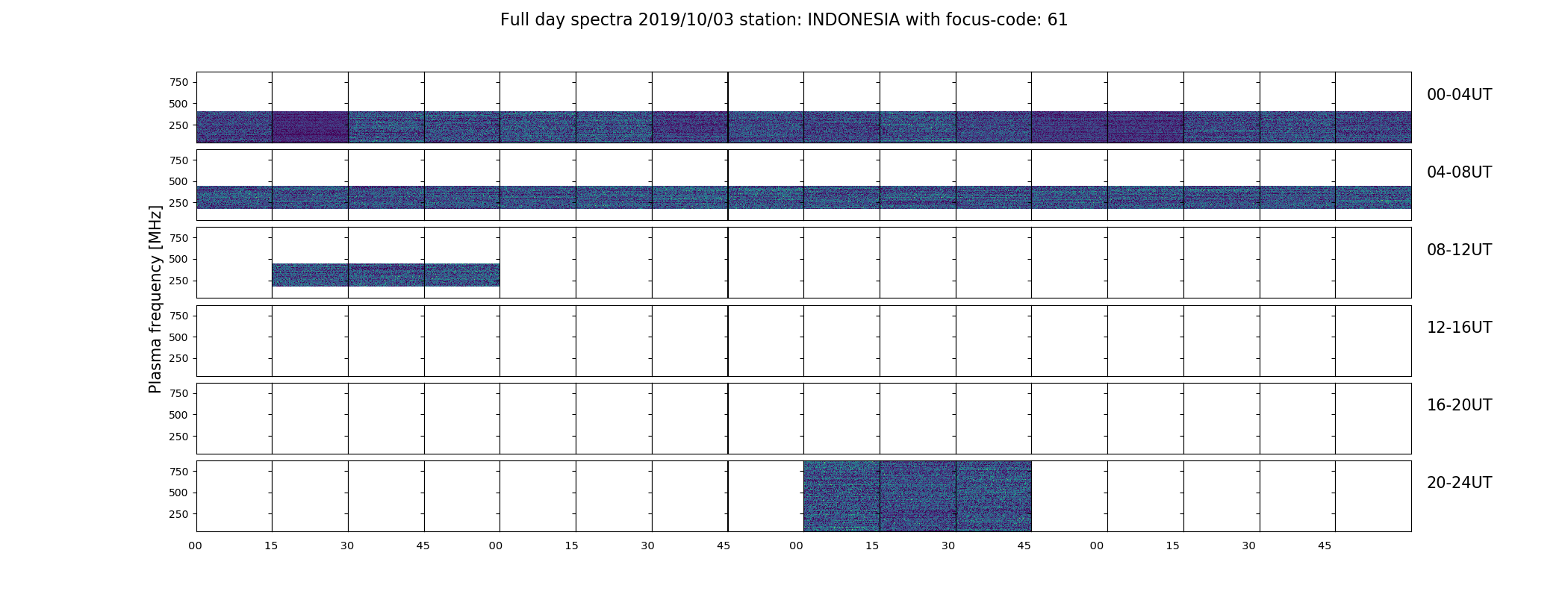 Full day spectra 2019/10/03 station: INDONESIA with focus-code: 61

Plasma frequency [MHz]

750
500
250
00-04UT

750
500
250
04-08UT

750
500
250
08-12UT

750
500
250
12-16UT

750
500
250
16-20UT

750
500
250
20-24UT

00 15 30 45 00 15 30 45 00 15 30 45 00 15 30 45